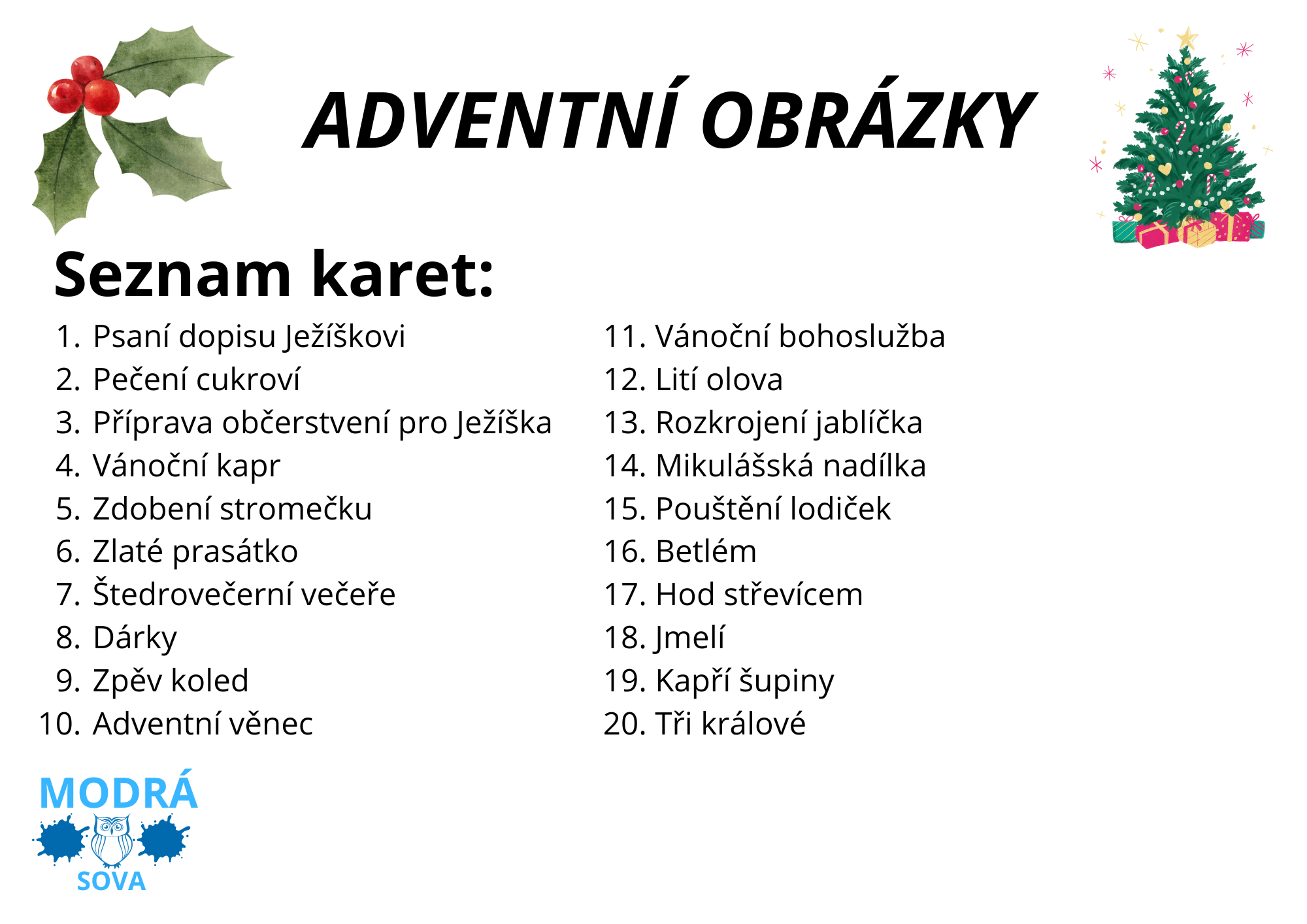 ADVENTNÍ OBRÁZKY

Seznam karet:

1. Psaní dopisu Ježíškovi
2. Pečení cukroví
3. Příprava občerstvení pro Ježíška
4. Vánoční kapr
5. Zdobení stromečku
6. Zlaté prasátko
7. Štedrovečerní večeře
8. Dárky
9. Zpěv koled
10. Adventní věnec

11. Vánoční bohoslužba
12. Lití olova
13. Rozkrojení jablíčka
14. Mikulášská nadílka
15. Pouštění lodiček
16. Betlém
17. Hod střevícem
18. Jmelí
19. Kapří šupiny
20. Tři králové

MODRÁ
SOVA